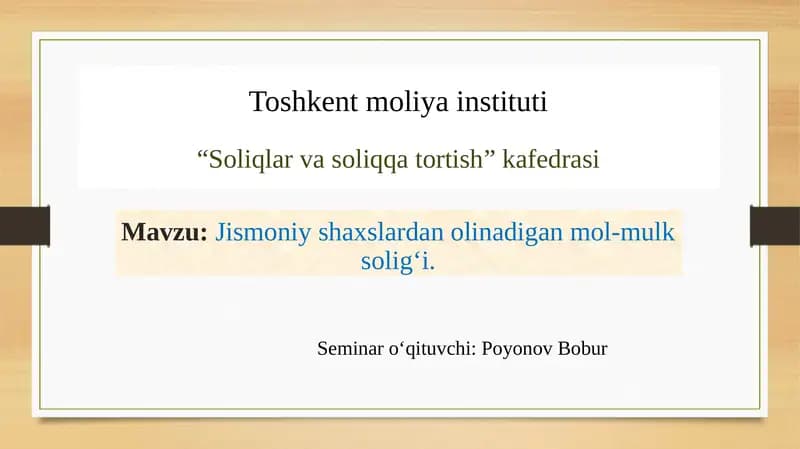 Toshkent moliya instituti

“Soliqlar va soliqqa tortish” kafedrasi

Mavzu: Jismoniy shaxslardan olinadigan mol-mulk solig‘i.

Seminar o‘qituvchi: Poyonov Bobur